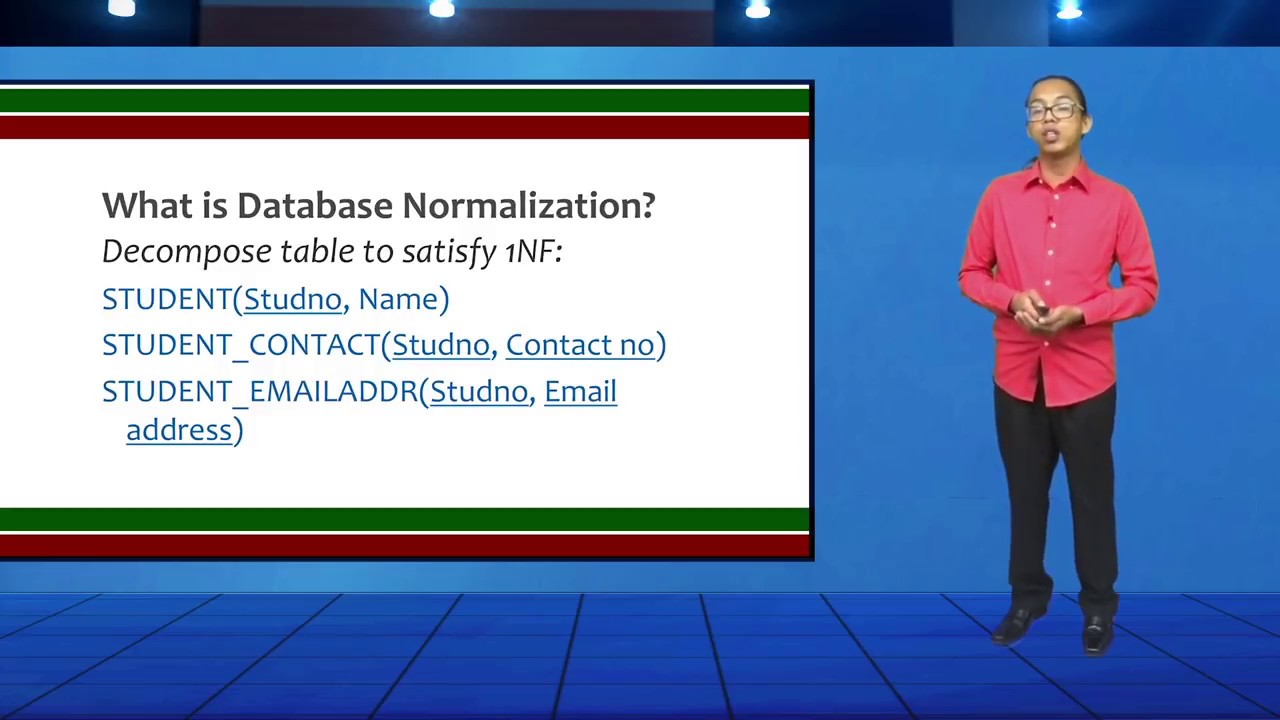 What is Database Normalization?

Decompose table to satisfy 1NF:

STUDENT(Studno, Name)

STUDENT_CONTACT(Studno, Contact no)

STUDENT_EMAILADDR(Studno, Email address)